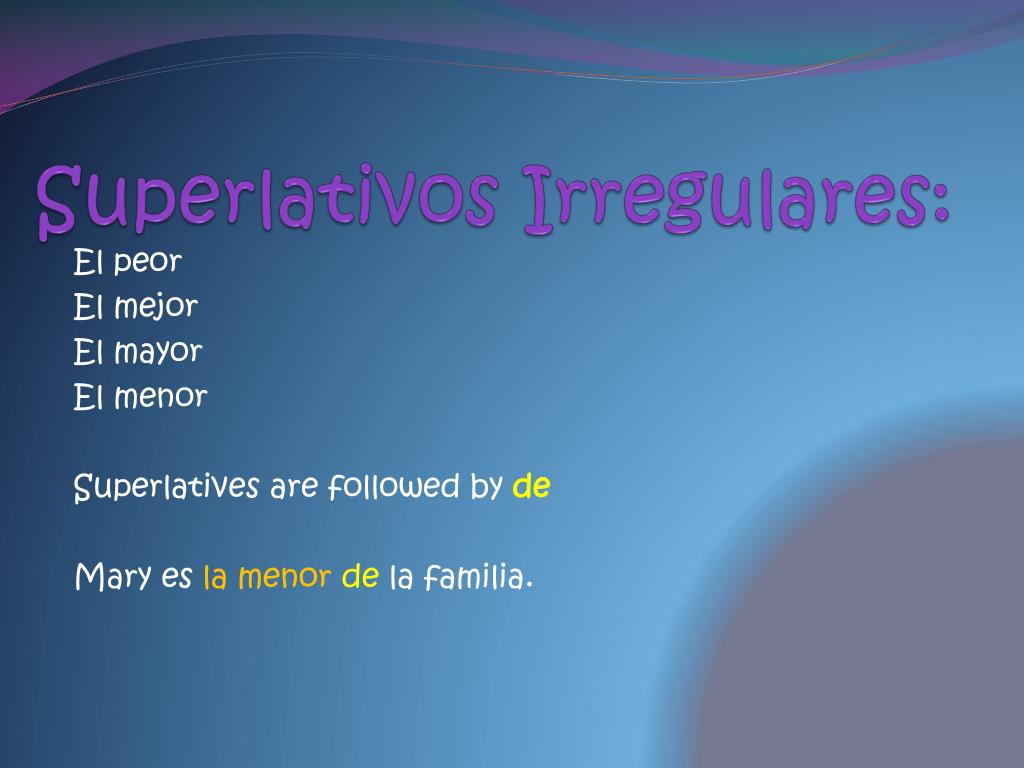 Superlativos Irregulares:

El peor
El mejor
El mayor
El menor

Superlatives are followed by de

Mary es la menor de la familia.